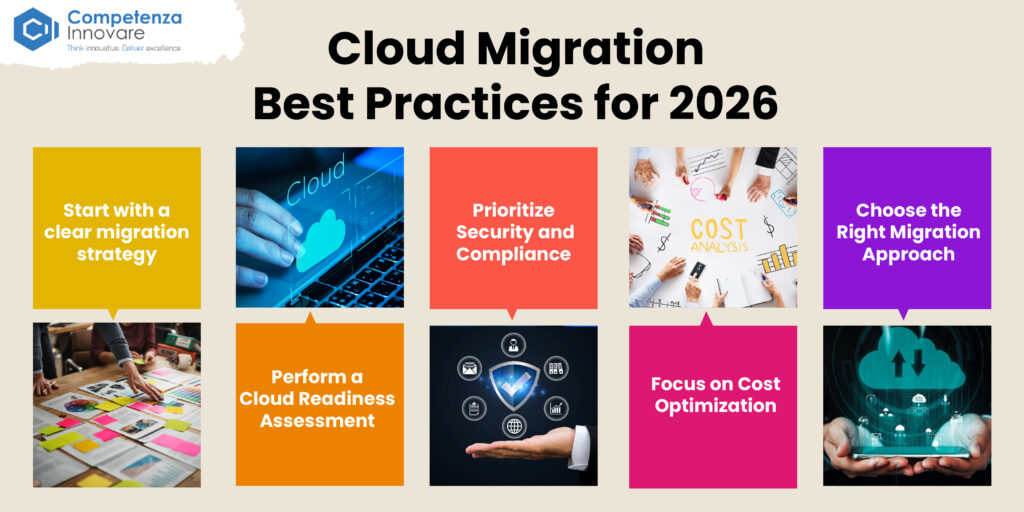 Competenza Innovare
Think innovative. Deliver excellence

Cloud Migration Best Practices for 2026

Start with a clear migration strategy

Cloud

Perform a Cloud Readiness Assessment

Prioritize Security and Compliance

COST ANALYSIS

Focus on Cost Optimization

Choose the Right Migration Approach